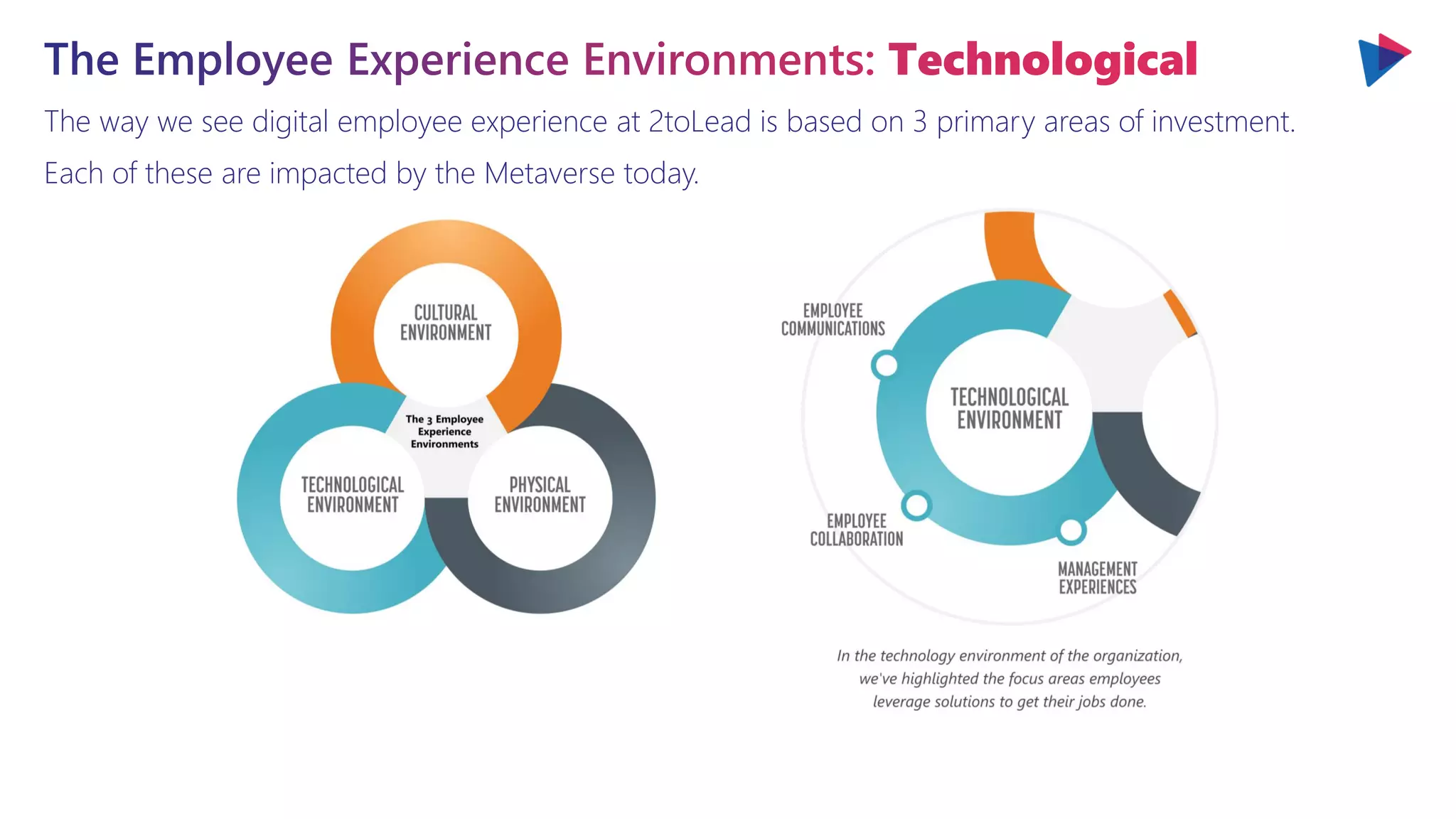 The Employee Experience Environments: Technological

The way we see digital employee experience at 2toLead is based on 3 primary areas of investment. Each of these are impacted by the Metaverse today.

CULTURAL ENVIRONMENT

The 3 Employee Experience Environments

TECHNOLOGICAL ENVIRONMENT

PHYSICAL ENVIRONMENT

EMPLOYEE COMMUNICATIONS

TECHNOLOGICAL ENVIRONMENT

EMPLOYEE COLLABORATION

MANAGEMENT EXPERIENCES

In the technology environment of the organization, we've highlighted the focus areas employees leverage solutions to get their jobs done.